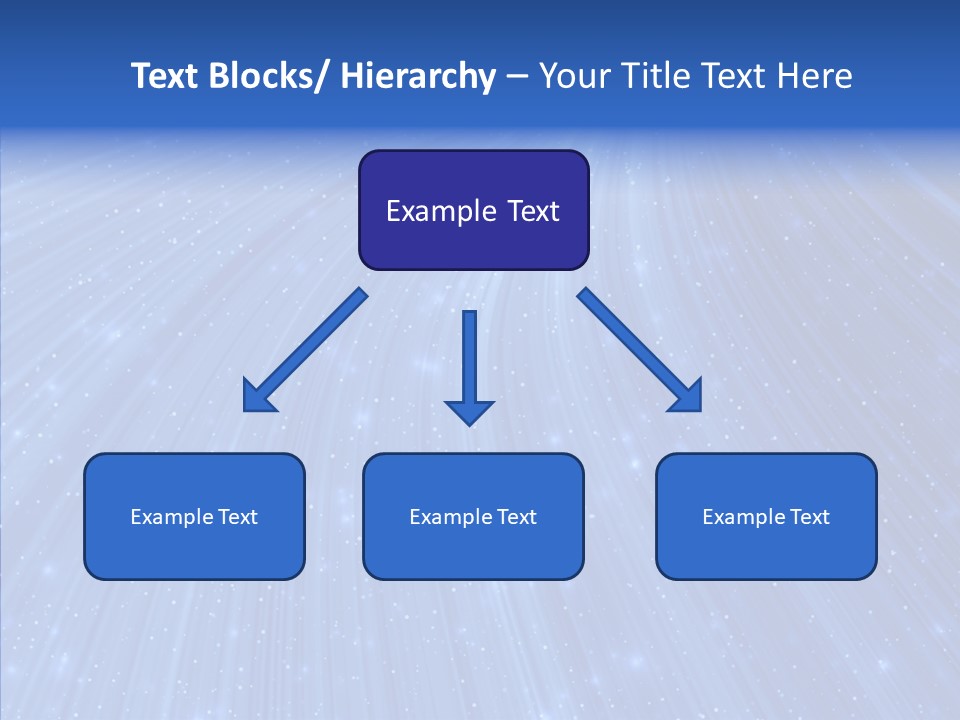 Text Blocks/ Hierarchy – Your Title Text Here

Example Text

Example Text

Example Text

Example Text